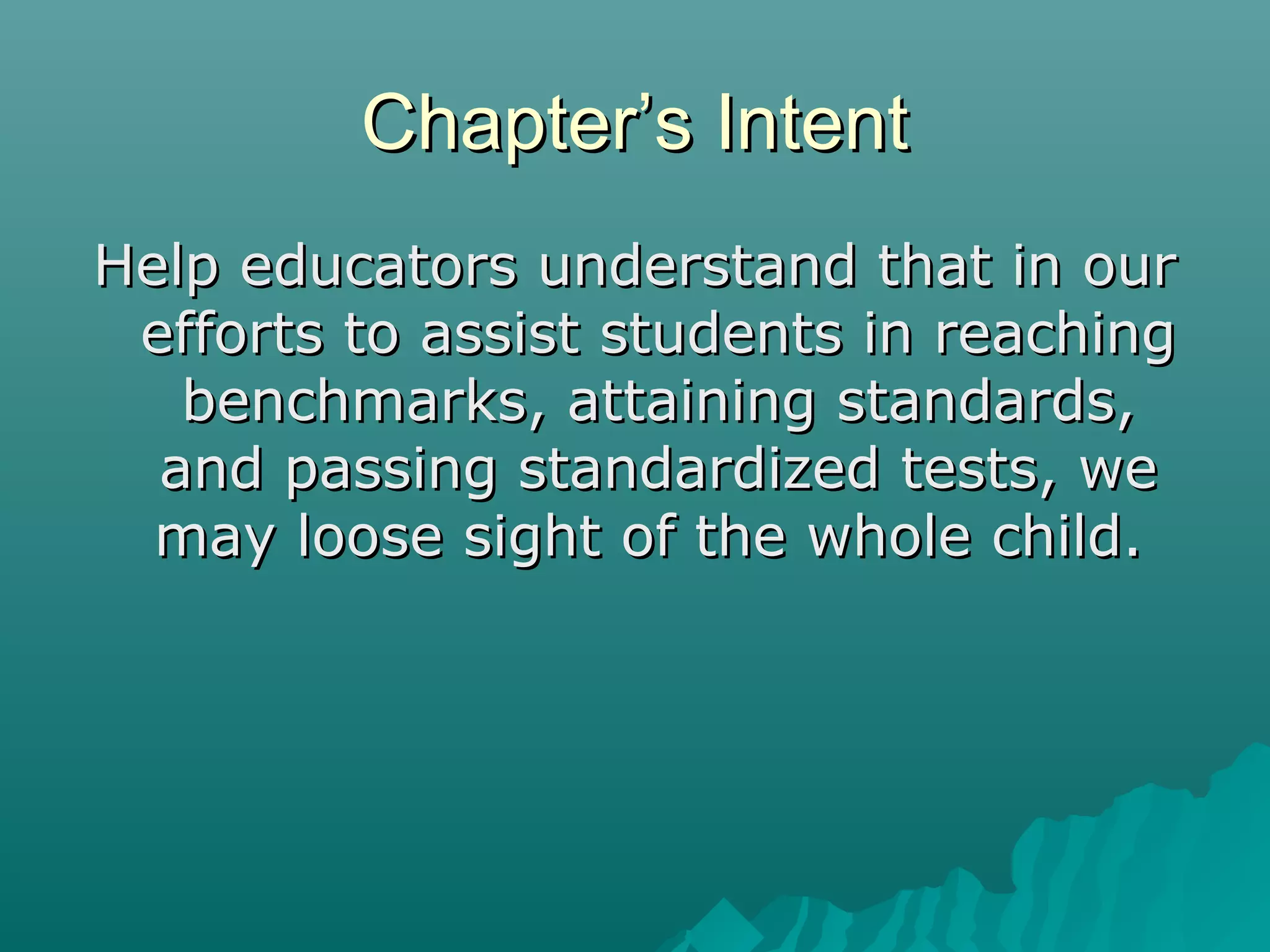 Chapter’s Intent

Help educators understand that in our efforts to assist students in reaching benchmarks, attaining standards, and passing standardized tests, we may loose sight of the whole child.